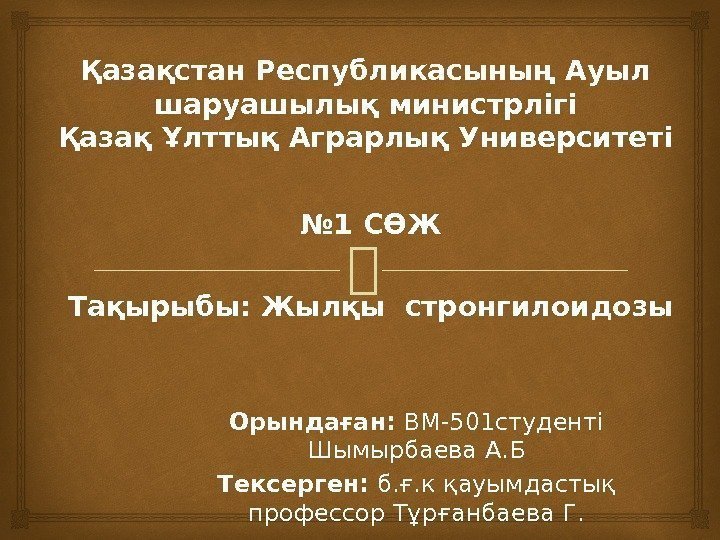 Қазақстан Республикасының Ауыл шаруашылық министрлігі
Қазақ Ұлттық Аграрлық Университеті

№1 СӨЖ

Тақырыбы: Жылқы стронгилоидозы

Орындаған: ВМ-501студенті Шымырбаева А.Б
Тексерген: б.ғ.к қауымдастық профессор Тұрғанбаева Г.